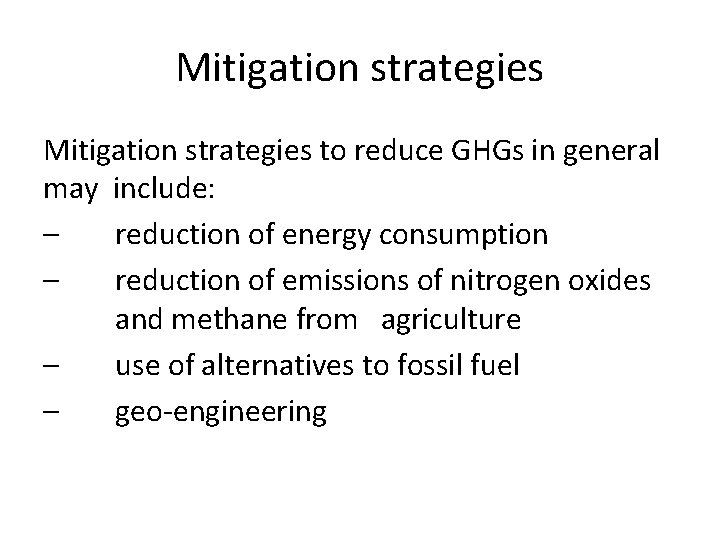 Mitigation strategies

Mitigation strategies to reduce GHGs in general may include:

– reduction of energy consumption

– reduction of emissions of nitrogen oxides and methane from agriculture

– use of alternatives to fossil fuel

– geo-engineering